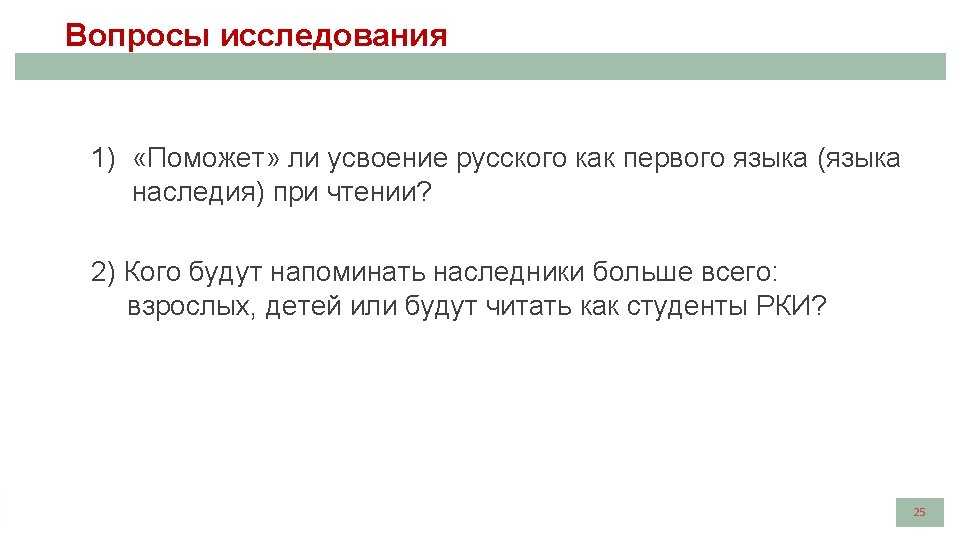 Вопросы исследования

1) «Поможет» ли усвоение русского как первого языка (языка наследия) при чтении?

2) Кого будут напоминать наследники больше всего: взрослых, детей или будут читать как студенты РКИ?

25